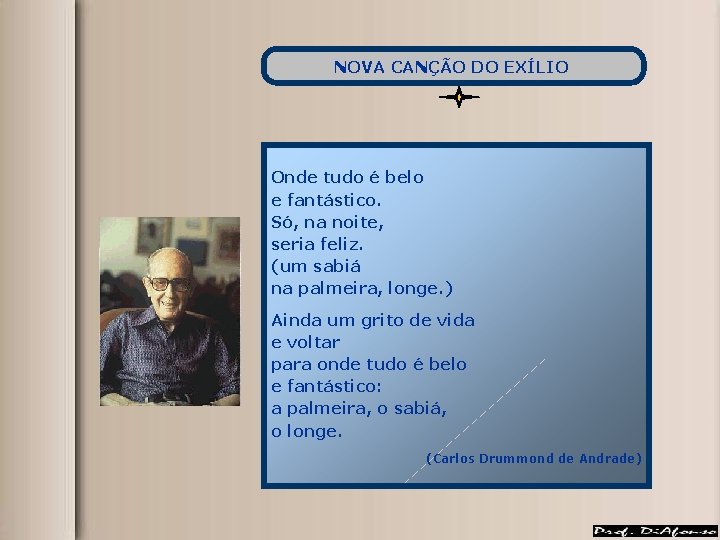 NOVA CANÇÃO DO EXÍLIO

Onde tudo é belo
e fantástico.
Só, na noite,
seria feliz.
(um sabiá
na palmeira, longe.)

Ainda um grito de vida
e voltar
para onde tudo é belo
e fantástico:
a palmeira, o sabiá,
o longe.

(Carlos Drummond de Andrade)

Prof. DiAfonso